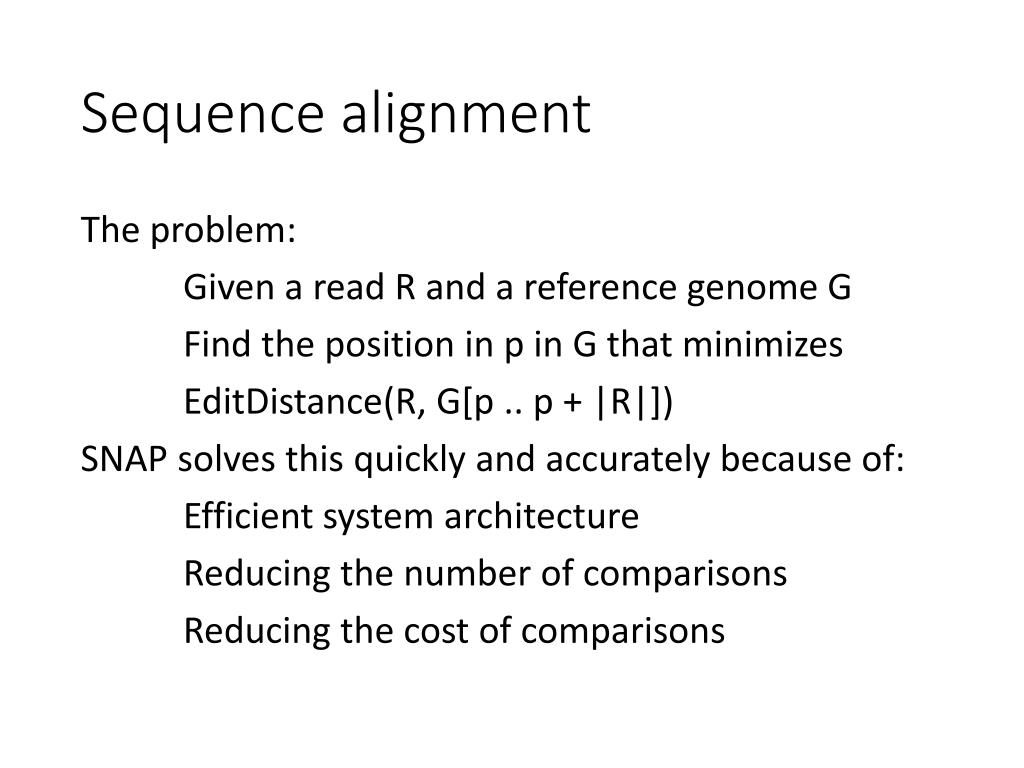 Sequence alignment

The problem:

Given a read R and a reference genome G

Find the position in p in G that minimizes

EditDistance(R, G[p .. p + |R|])

SNAP solves this quickly and accurately because of:

Efficient system architecture

Reducing the number of comparisons

Reducing the cost of comparisons